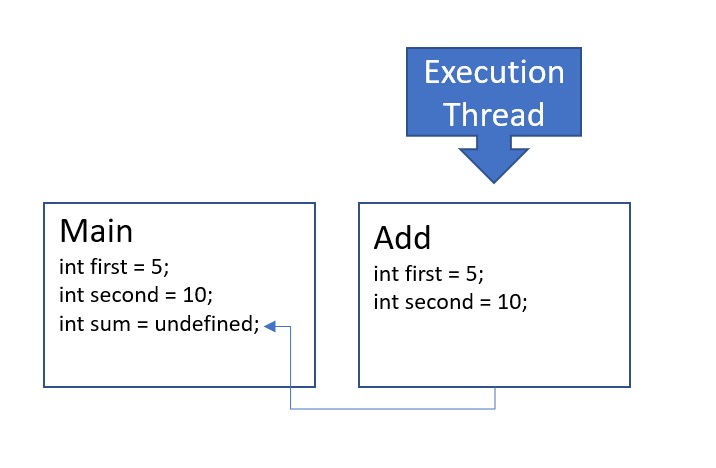 Execution Thread

Main
int first = 5;
int second = 10;
int sum = undefined;

Add
int first = 5;
int second = 10;